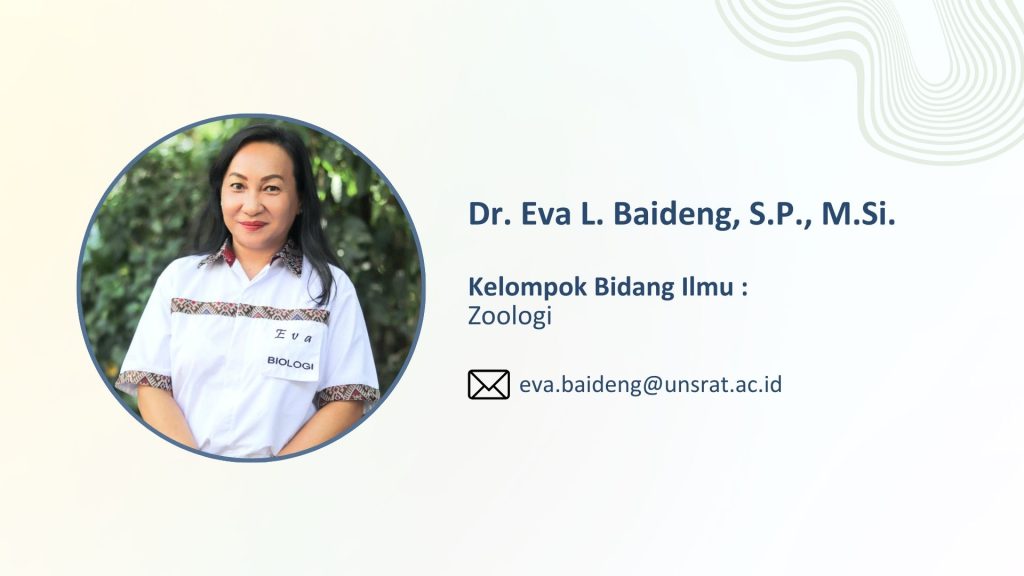 Eva
BIOLOGI

Dr. Eva L. Baideng, S.P., M.Si.

Kelompok Bidang Ilmu :
Zoologi

eva.baideng@unsrat.ac.id